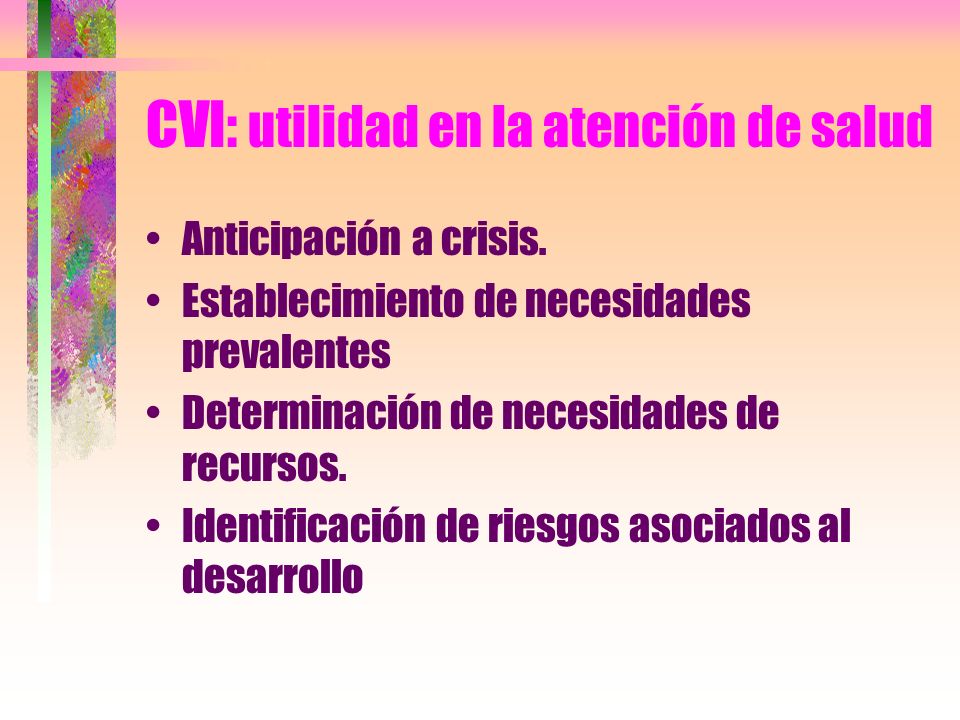 CVI: utilidad en la atención de salud

• Anticipación a crisis.
• Establecimiento de necesidades prevalentes
• Determinación de necesidades de recursos.
• Identificación de riesgos asociados al desarrollo